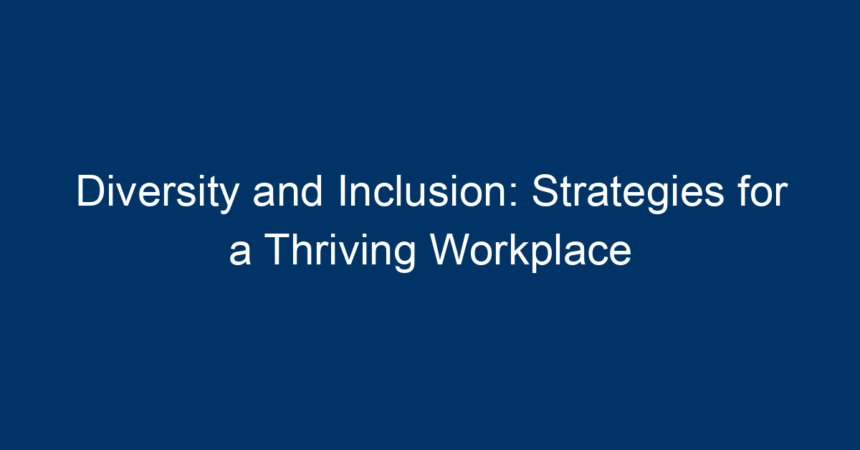 Diversity and Inclusion: Strategies for a Thriving Workplace